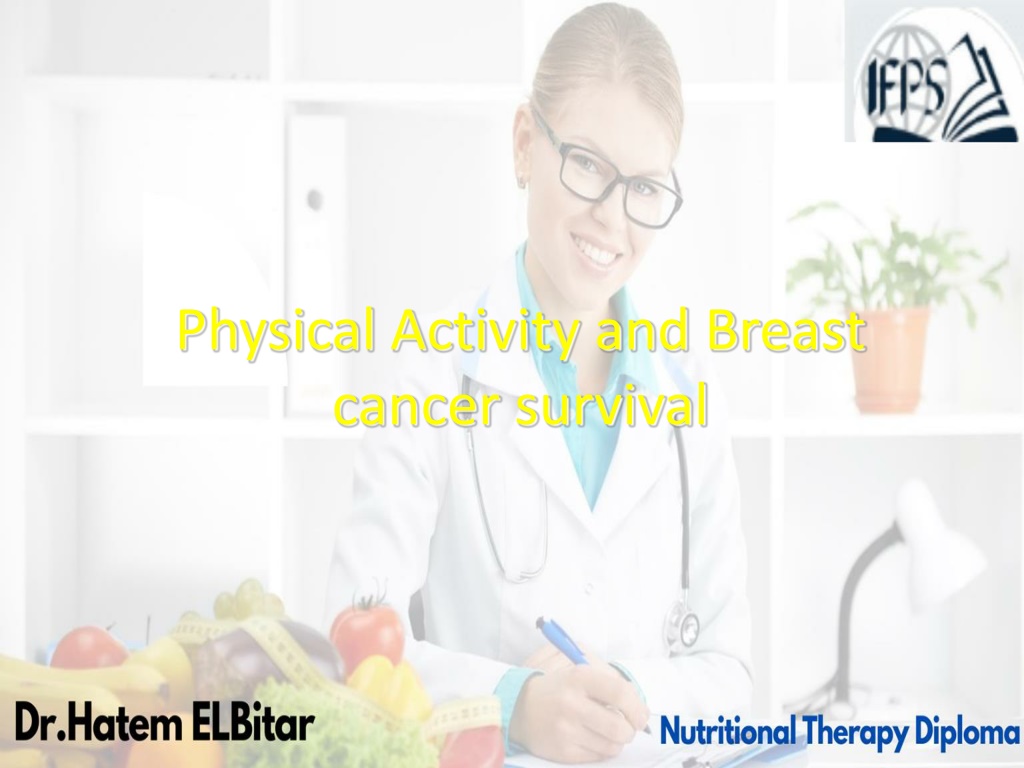 IFPS

Physical Activity and Breast cancer survival

Dr.Hatem ELBitar

Nutritional Therapy Diploma